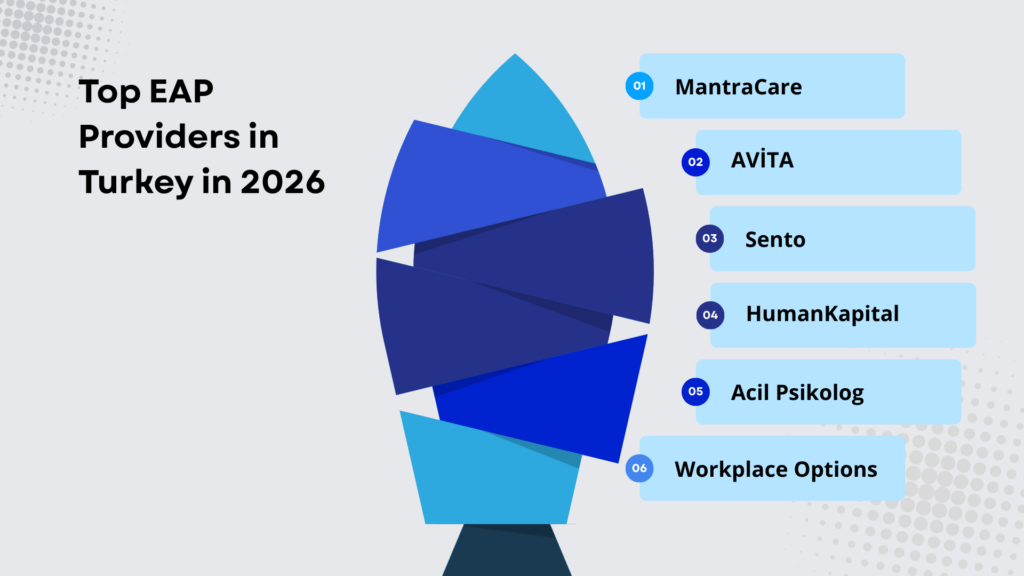 Top EAP Providers in Turkey in 2026

01 MantraCare

02 AVİTA

03 Sento

04 HumanKapital

05 Acil Psikolog

06 Workplace Options